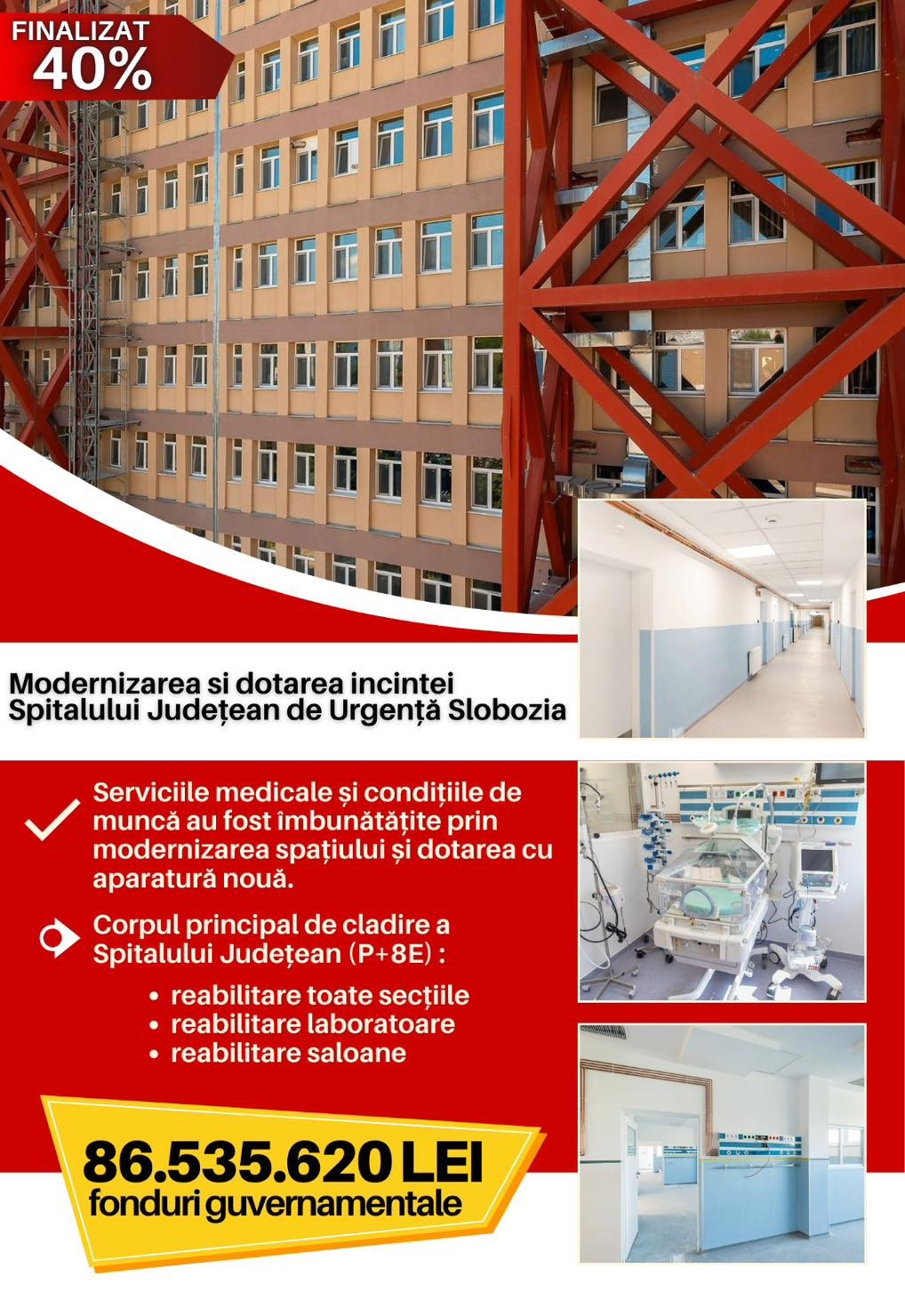 FINALIZAT
40%

Modernizarea si dotarea incintei Spitalului Județean de Urgență Slobozia

Serviciile medicale și condițiile de muncă au fost îmbunătățite prin modernizarea spațiului și dotarea cu aparatură nouă.

Corpul principal de cladire a Spitalului Județean (P+8E) :

• reabilitare toate secțiile
• reabilitare laboratoare
• reabilitare saloane

86.535.620 LEI
fonduri guvernamentale